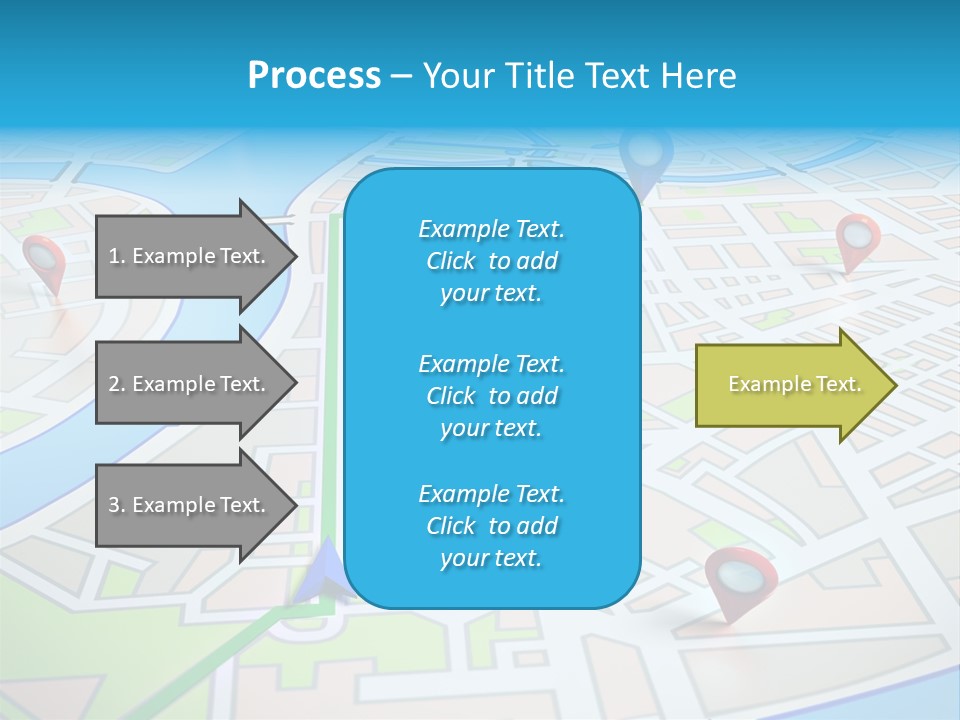 Process – Your Title Text Here

1. Example Text.

2. Example Text.

3. Example Text.

Example Text. Click to add your text.

Example Text. Click to add your text.

Example Text. Click to add your text.

Example Text.